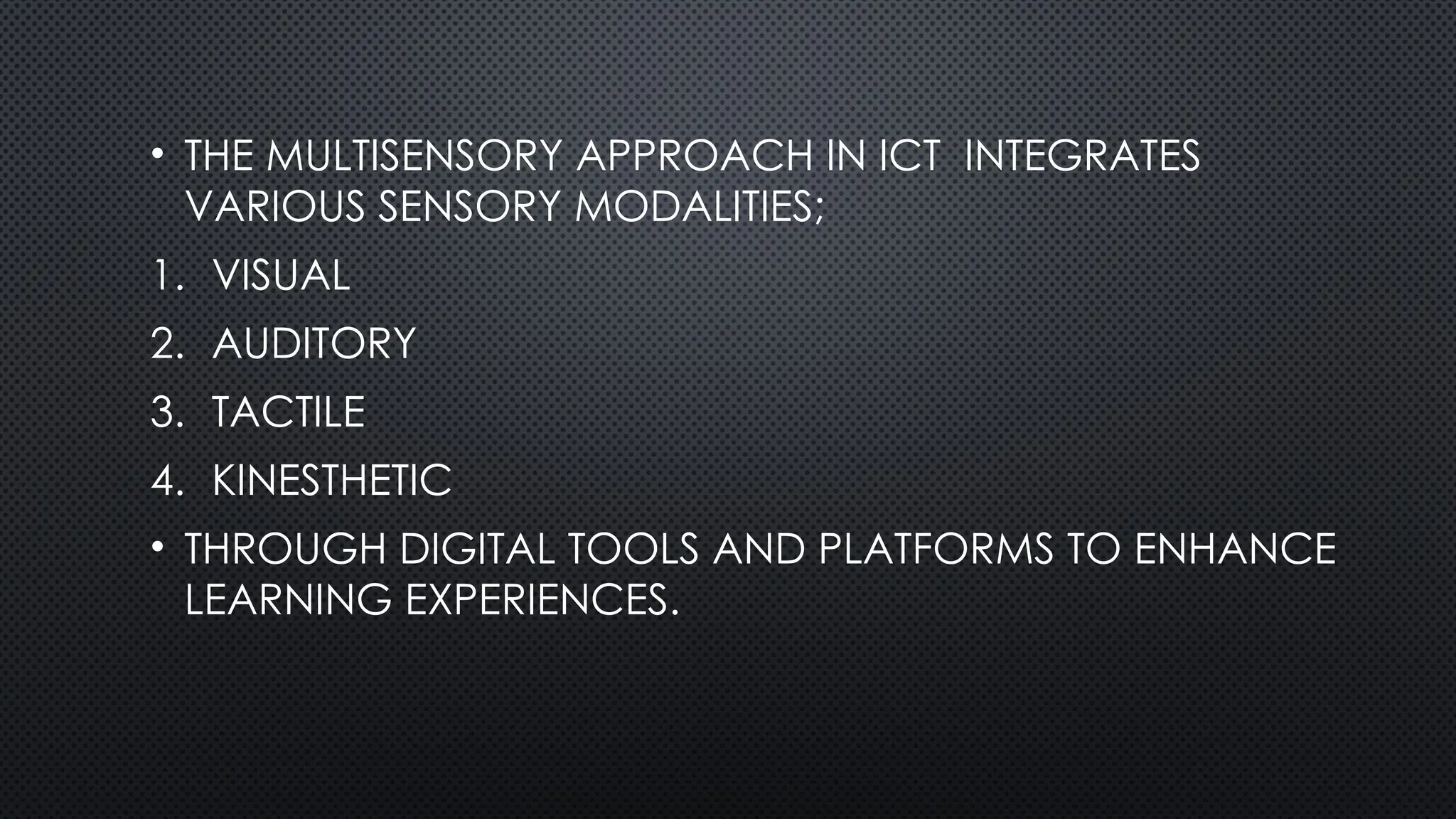 • THE MULTISENSORY APPROACH IN ICT INTEGRATES VARIOUS SENSORY MODALITIES;

1. VISUAL

2. AUDITORY

3. TACTILE

4. KINESTHETIC

• THROUGH DIGITAL TOOLS AND PLATFORMS TO ENHANCE LEARNING EXPERIENCES.